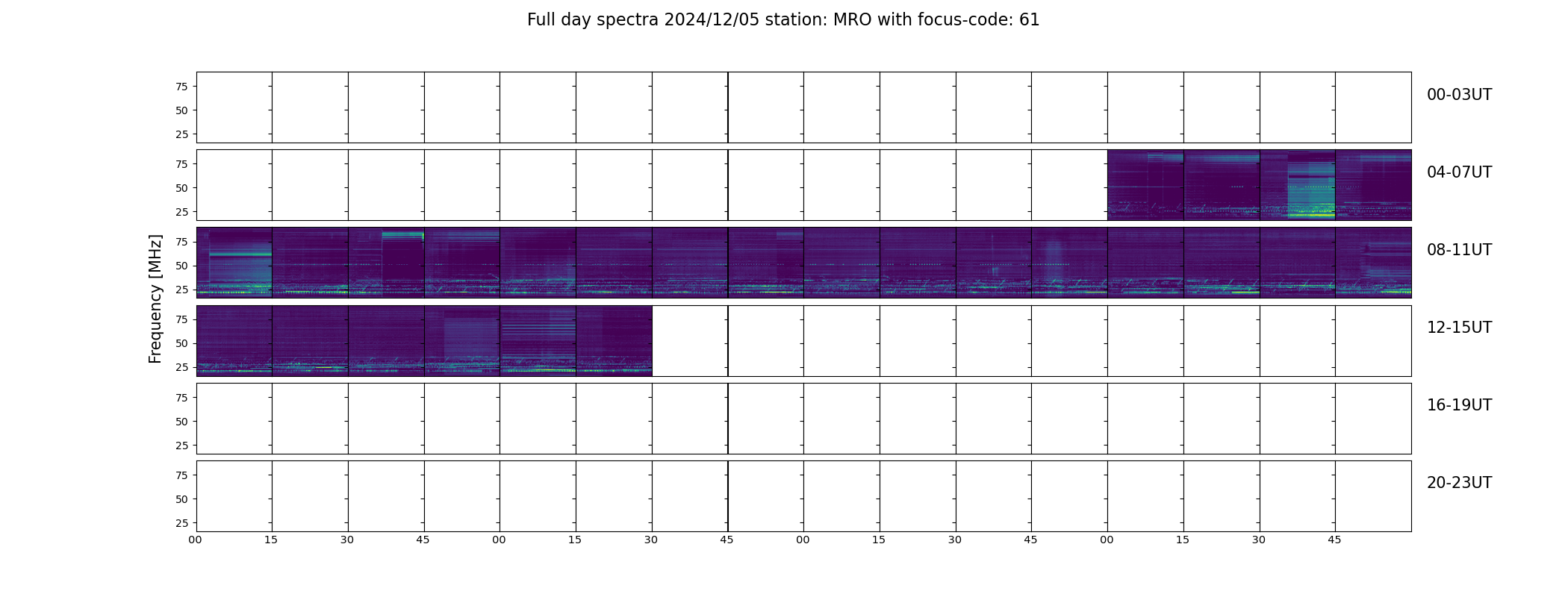 Full day spectra 2024/12/05 station: MRO with focus-code: 61

Frequency [MHz]

75
50
25
00-03UT

75
50
25
04-07UT

75
50
25
08-11UT

75
50
25
12-15UT

75
50
25
16-19UT

75
50
25
20-23UT

00 15 30 45 00 15 30 45 00 15 30 45 00 15 30 45